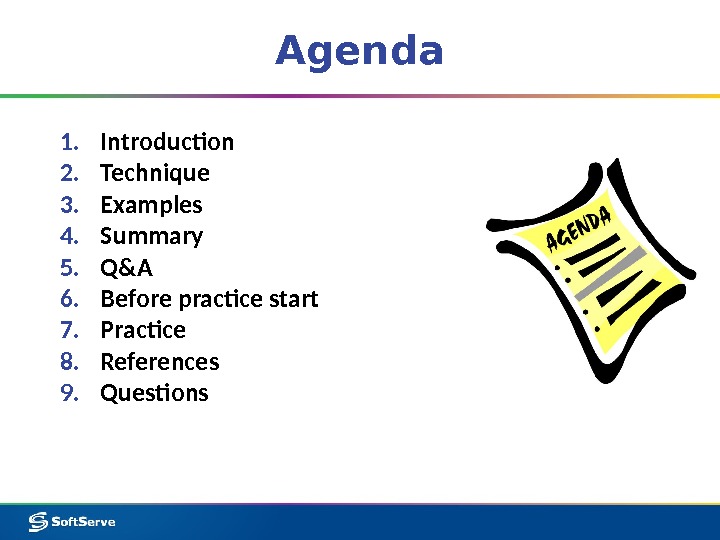 Agenda

1. Introduction
2. Technique
3. Examples
4. Summary
5. Q&A
6. Before practice start
7. Practice
8. References
9. Questions

AGENDA

SoftServe